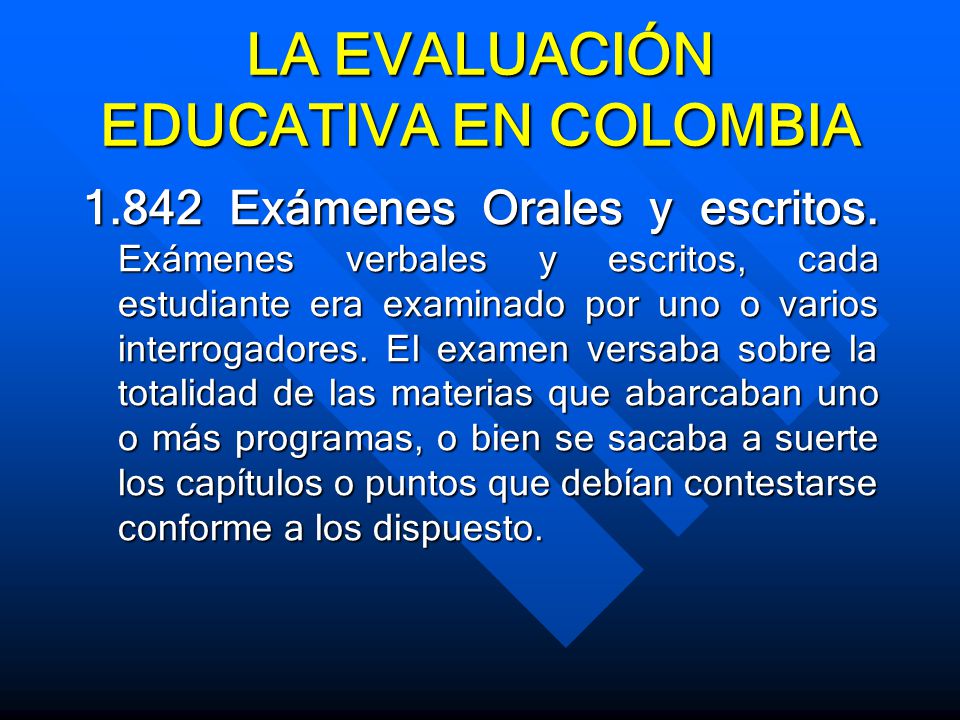 LA EVALUACIÓN EDUCATIVA EN COLOMBIA

1.842 Exámenes Orales y escritos.

Exámenes verbales y escritos, cada estudiante era examinado por uno o varios interrogadores. El examen versaba sobre la totalidad de las materias que abarcaban uno o más programas, o bien se sacaba a suerte los capítulos o puntos que debían contestarse conforme a los dispuesto.